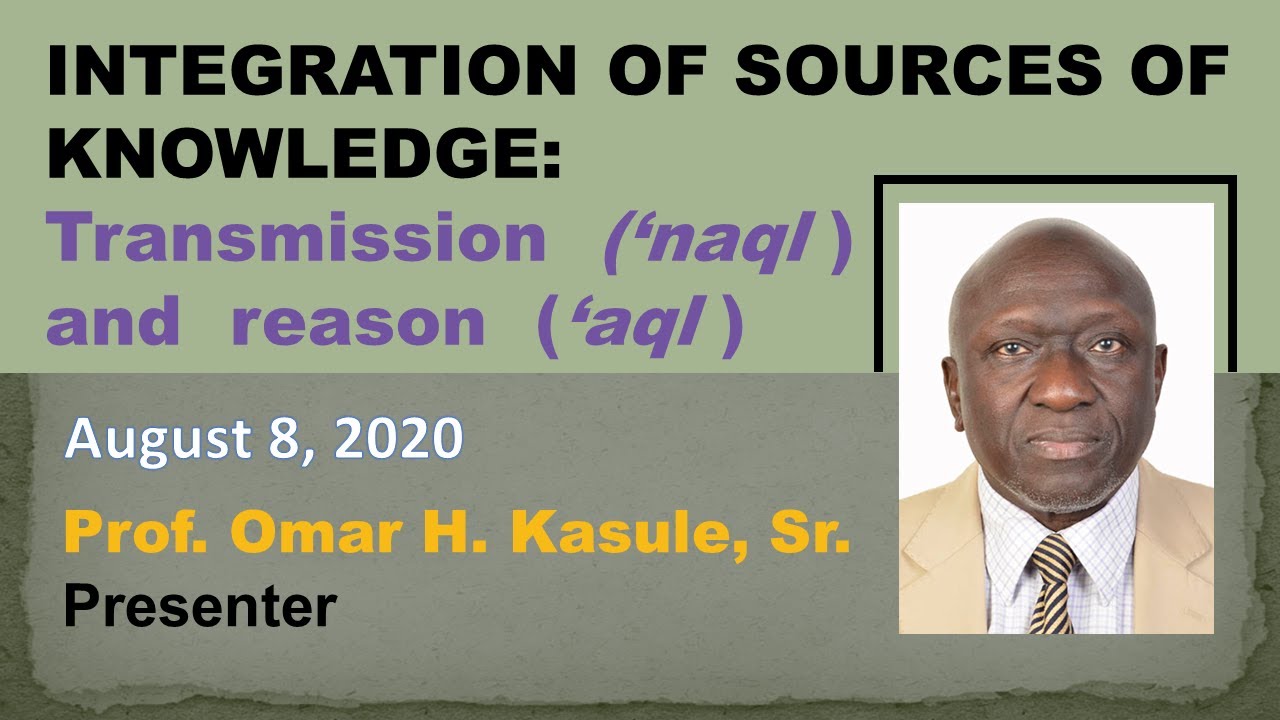 INTEGRATION OF SOURCES OF KNOWLEDGE:

Transmission (‘naql ) and reason (‘aql )

August 8, 2020

Prof. Omar H. Kasule, Sr.

Presenter